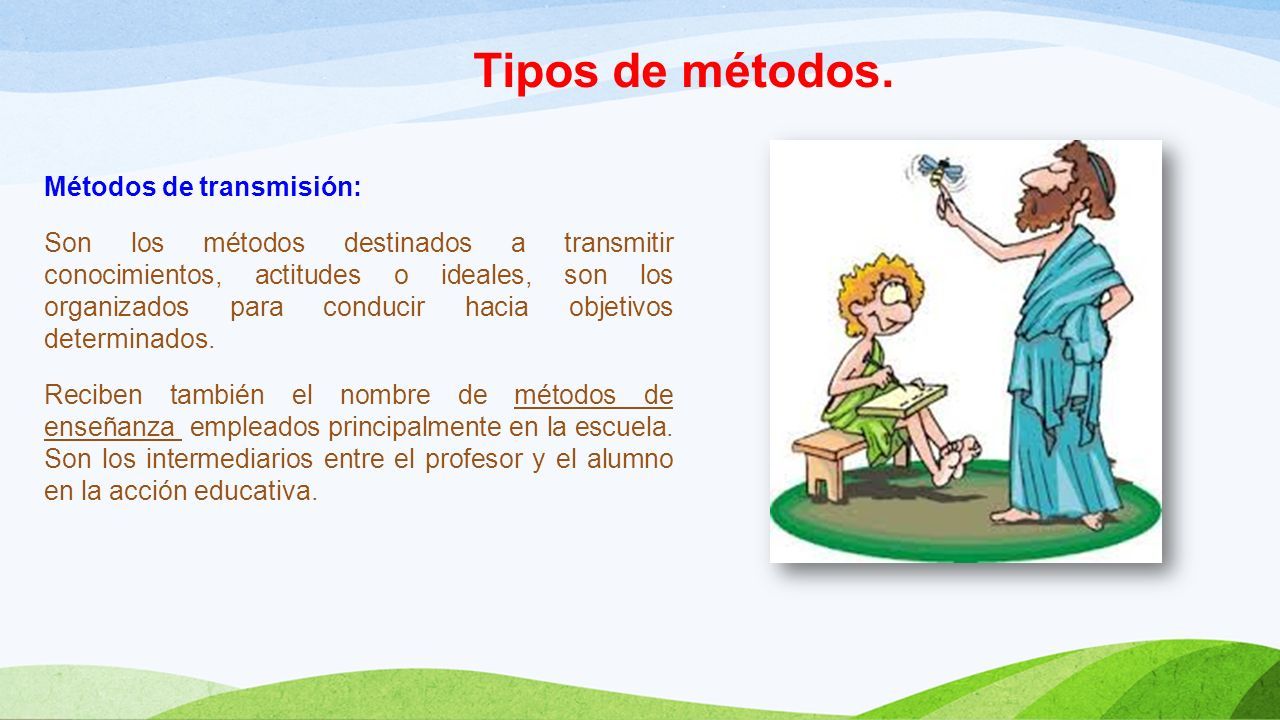 Tipos de métodos.

Métodos de transmisión:

Son los métodos destinados a transmitir conocimientos, actitudes o ideales, son los organizados para conducir hacia objetivos determinados.

Reciben también el nombre de métodos de enseñanza empleados principalmente en la escuela. Son los intermediarios entre el profesor y el alumno en la acción educativa.